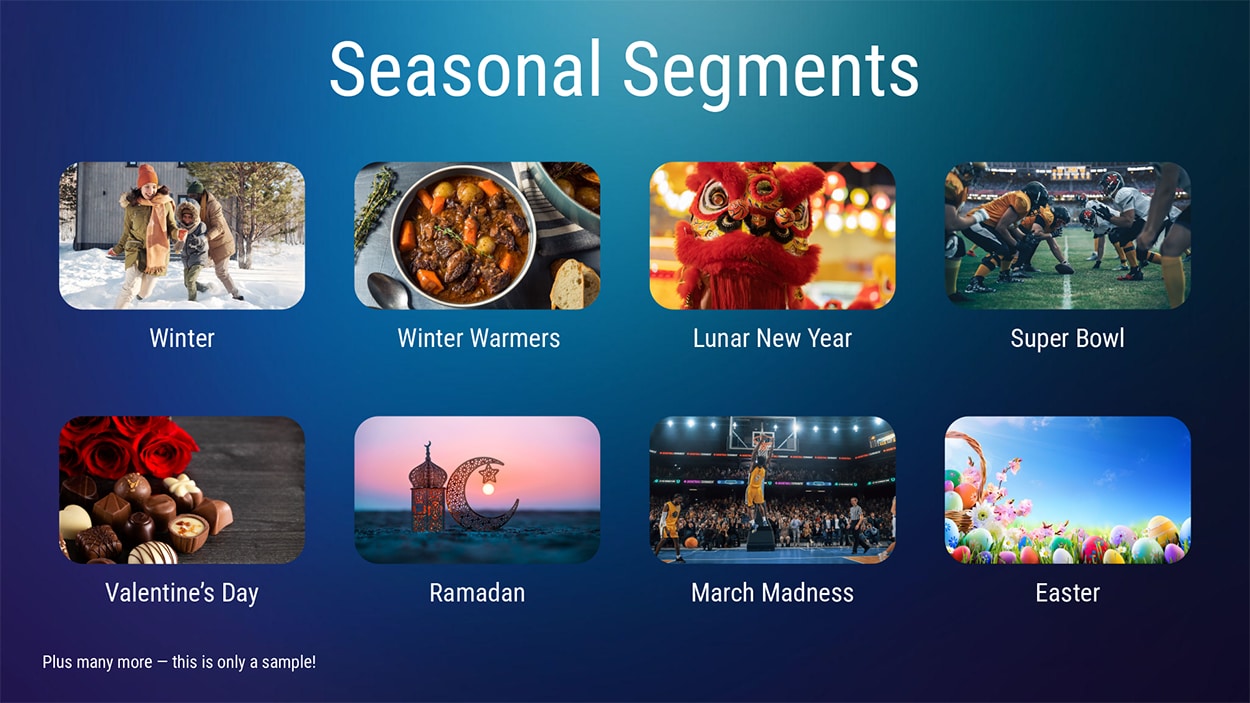 Seasonal Segments

Winter

Winter Warmers

Lunar New Year

Super Bowl

Valentine's Day

Ramadan

March Madness

Easter

Plus many more — this is only a sample!